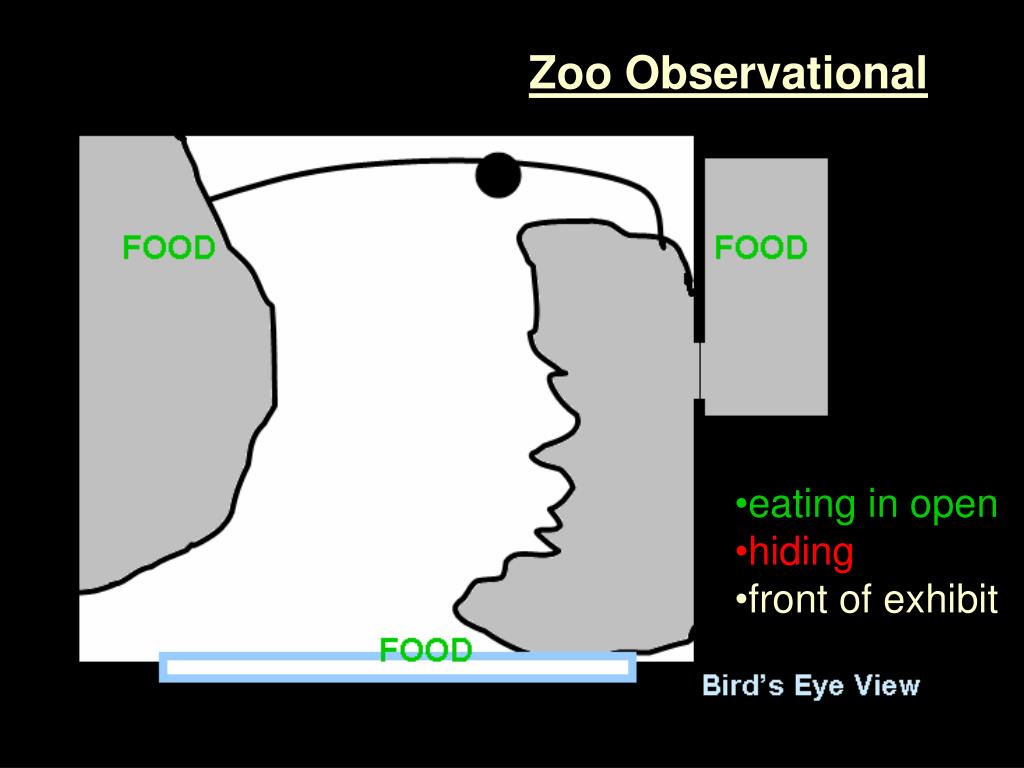 Zoo Observational

FOOD

FOOD

FOOD

•eating in open
•hiding
•front of exhibit

Bird's Eye View